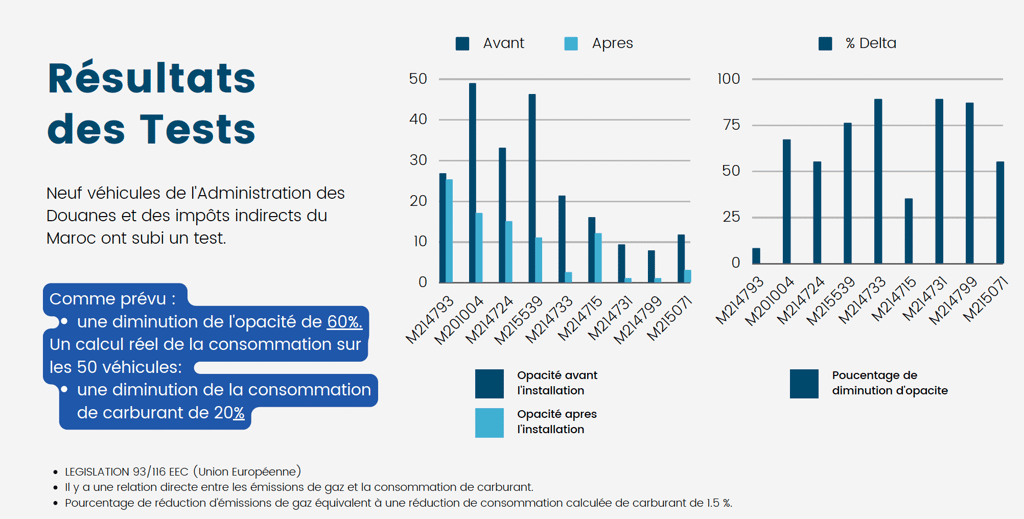 Résultats des Tests

Neuf véhicules de l'Administration des Douanes et des impôts indirects du Maroc ont subi un test.

Comme prévu :
• une diminution de l'opacité de 60%.
Un calcul réel de la consommation sur les 50 véhicules:
• une diminution de la consommation de carburant de 20%

Avant Apres

50
40
30
20
10
0

M214793 M201004 M214724 M215539 M214733 M214715 M214731 M214799 M215071

Opacité avant l'installation
Opacité apres l'installation

% Delta

100
75
50
25
0

M214793 M201004 M214724 M215539 M214733 M214715 M214731 M214799 M215071

Poucentage de diminution d'opacite

• LEGISLATION 93/116 EEC (Union Européenne)
• Il y a une relation directe entre les émissions de gaz et la consommation de carburant.
• Pourcentage de réduction d'émissions de gaz équivalent à une réduction de consommation calculée de carburant de 1.5 %.